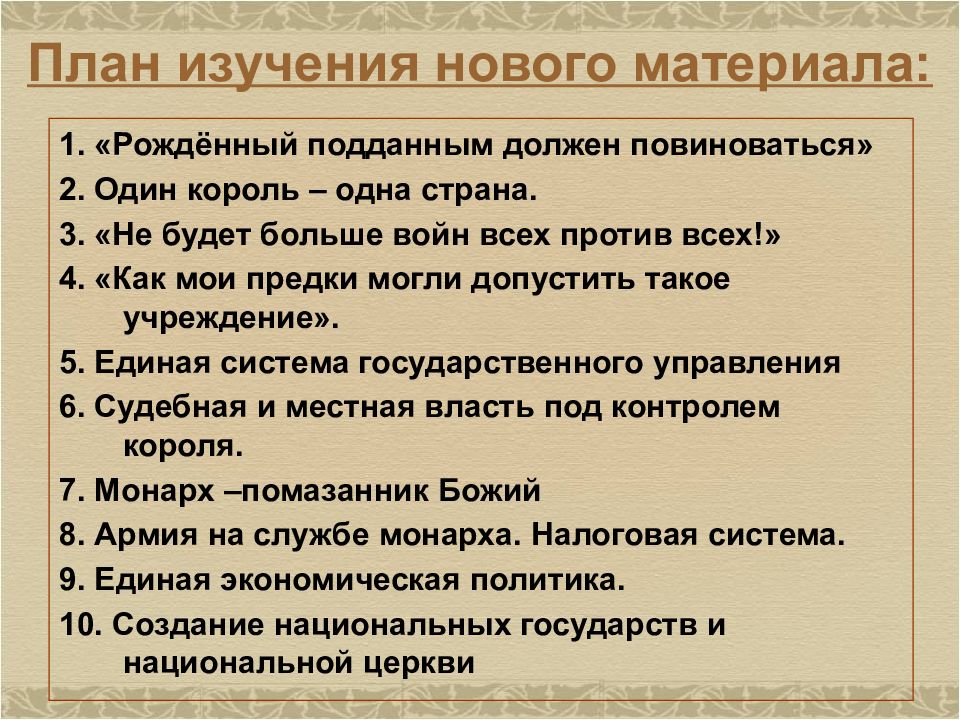 План изучения нового материала:

1. «Рождённый подданным должен повиноваться»
2. Один король – одна страна.
3. «Не будет больше войн всех против всех!»
4. «Как мои предки могли допустить такое учреждение».
5. Единая система государственного управления
6. Судебная и местная власть под контролем короля.
7. Монарх –помазанник Божий
8. Армия на службе монарха. Налоговая система.
9. Единая экономическая политика.
10. Создание национальных государств и национальной церкви